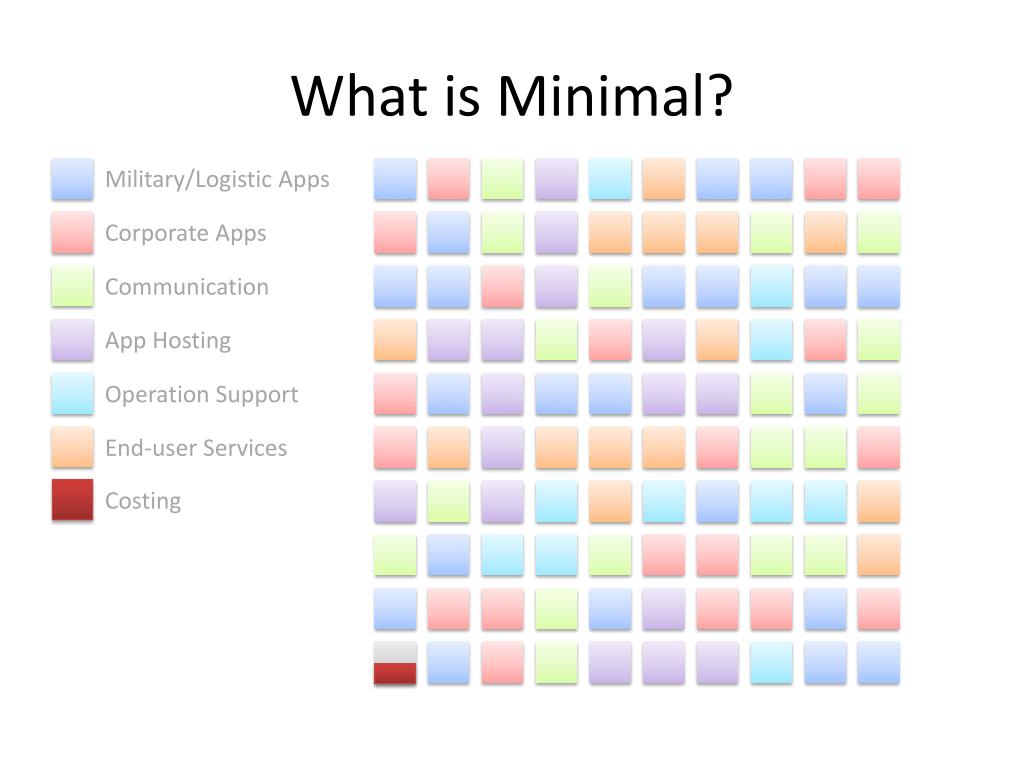 What is Minimal?

Military/Logistic Apps
Corporate Apps
Communication
App Hosting
Operation Support
End-user Services
Costing